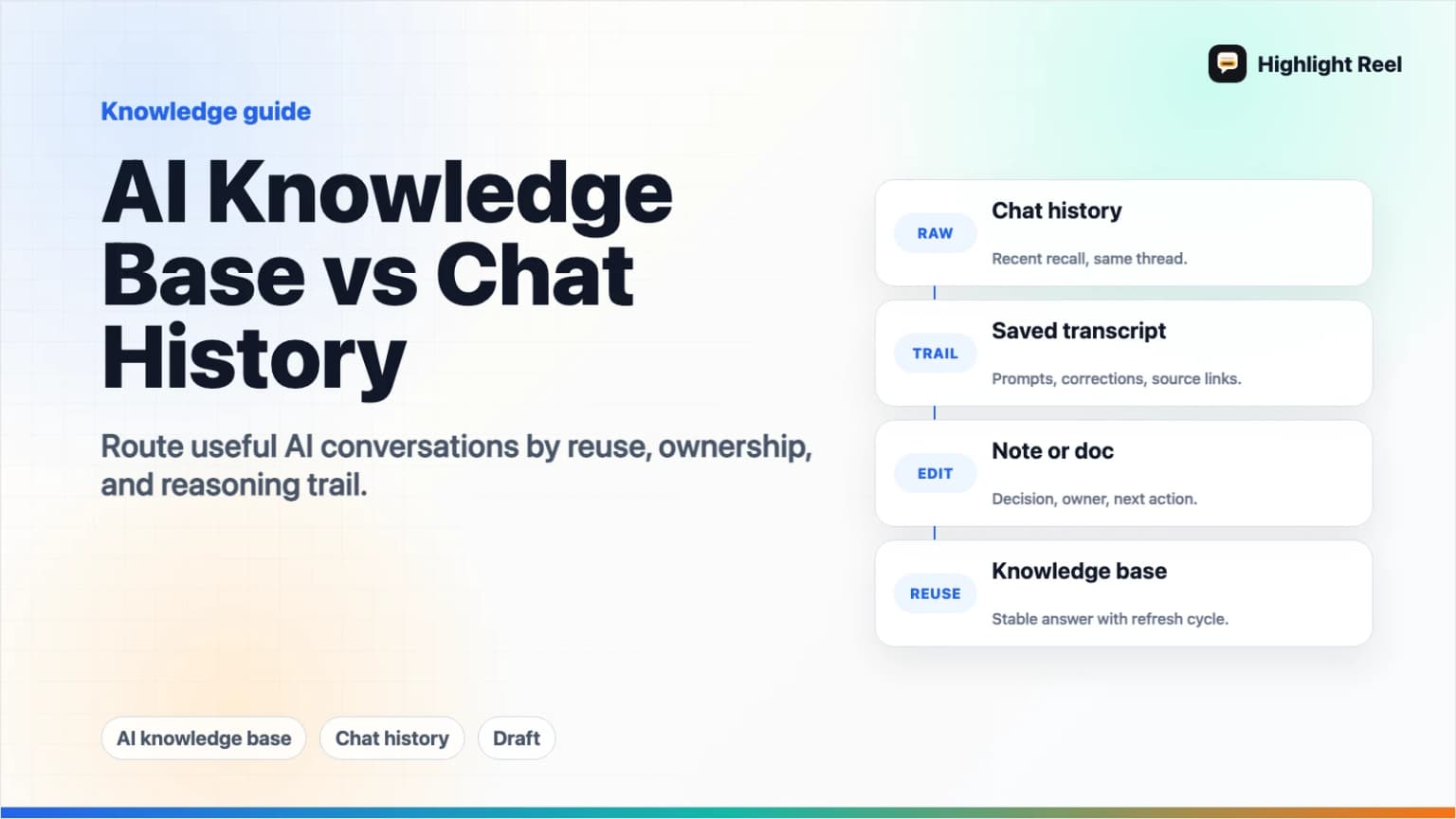 Highlight Reel

Knowledge guide

AI Knowledge Base vs Chat History

Route useful AI conversations by reuse, ownership, and reasoning trail.

RAW
Chat history
Recent recall, same thread.

TRAIL
Saved transcript
Prompts, corrections, source links.

EDIT
Note or doc
Decision, owner, next action.

REUSE
Knowledge base
Stable answer with refresh cycle.

AI knowledge base
Chat history
Draft